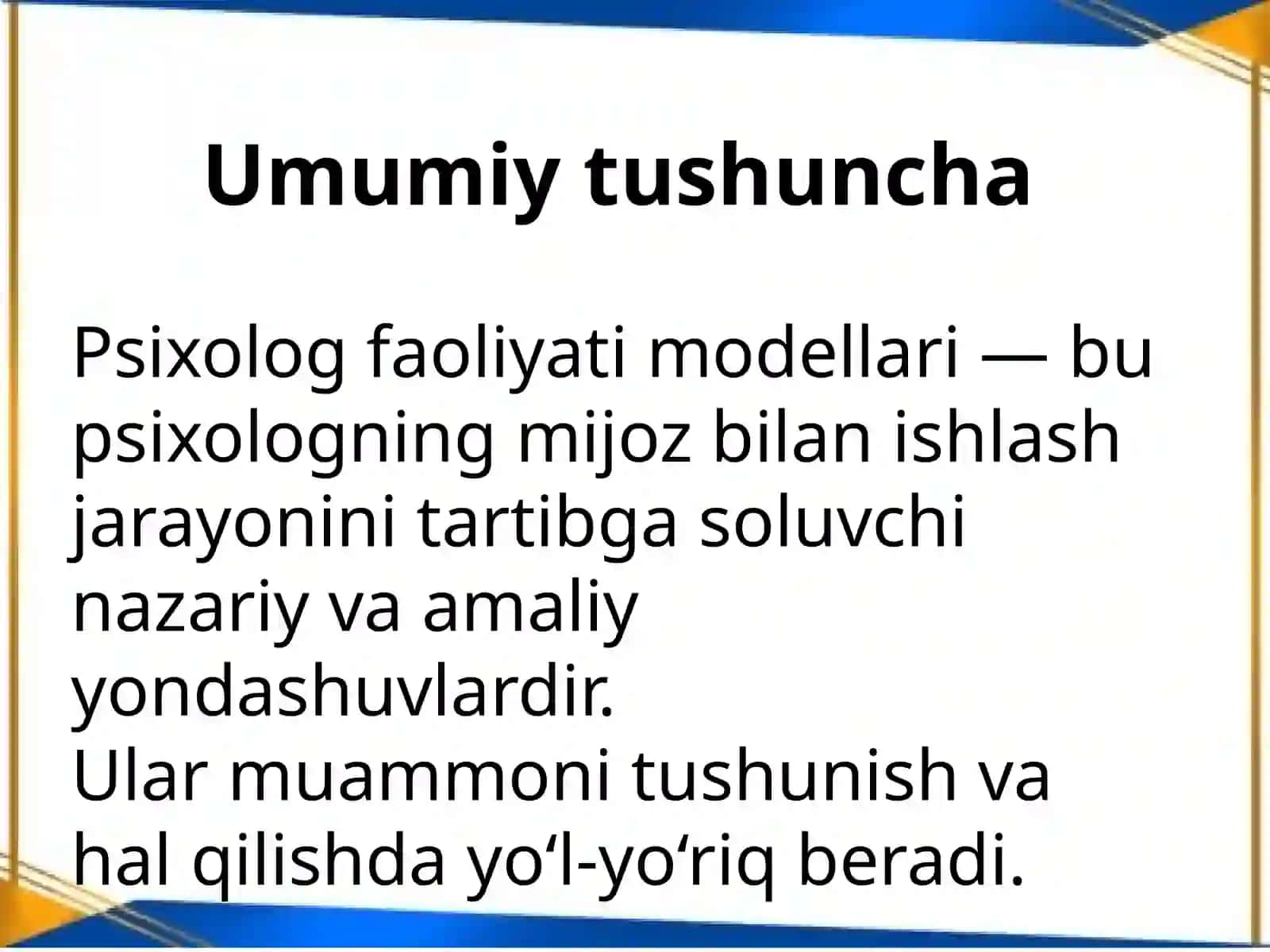 Umumiy tushuncha

Psixolog faoliyati modellari — bu psixologning mijoz bilan ishlash jarayonini tartibga soluvchi nazariy va amaliy yondashuvlardir.
Ular muammoni tushunish va hal qilishda yo‘l-yo‘riq beradi.